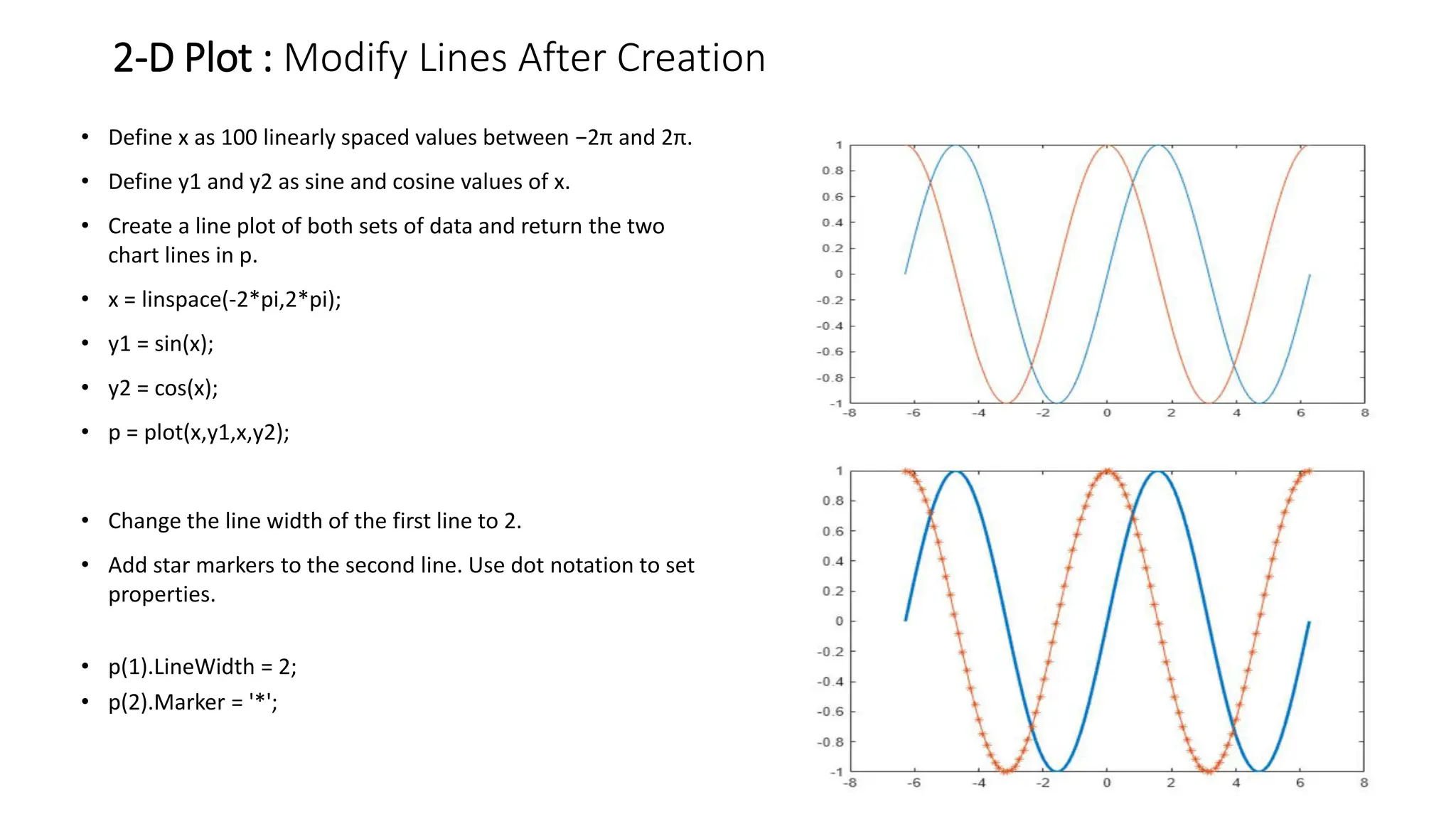 2-D Plot : Modify Lines After Creation

• Define x as 100 linearly spaced values between −2π and 2π.

• Define y1 and y2 as sine and cosine values of x.

• Create a line plot of both sets of data and return the two chart lines in p.

• x = linspace(-2*pi,2*pi);

• y1 = sin(x);

• y2 = cos(x);

• p = plot(x,y1,x,y2);

• Change the line width of the first line to 2.

• Add star markers to the second line. Use dot notation to set properties.

• p(1).LineWidth = 2;
• p(2).Marker = '*';

1
0.8
0.6
0.4
0.2
0
-0.2
-0.4
-0.6
-0.8
-1
-8 -6 -4 -2 0 2 4 6 8

1
0.8
0.6
0.4
0.2
0
-0.2
-0.4
-0.6
-0.8
-1
-8 -6 -4 -2 0 2 4 6 8